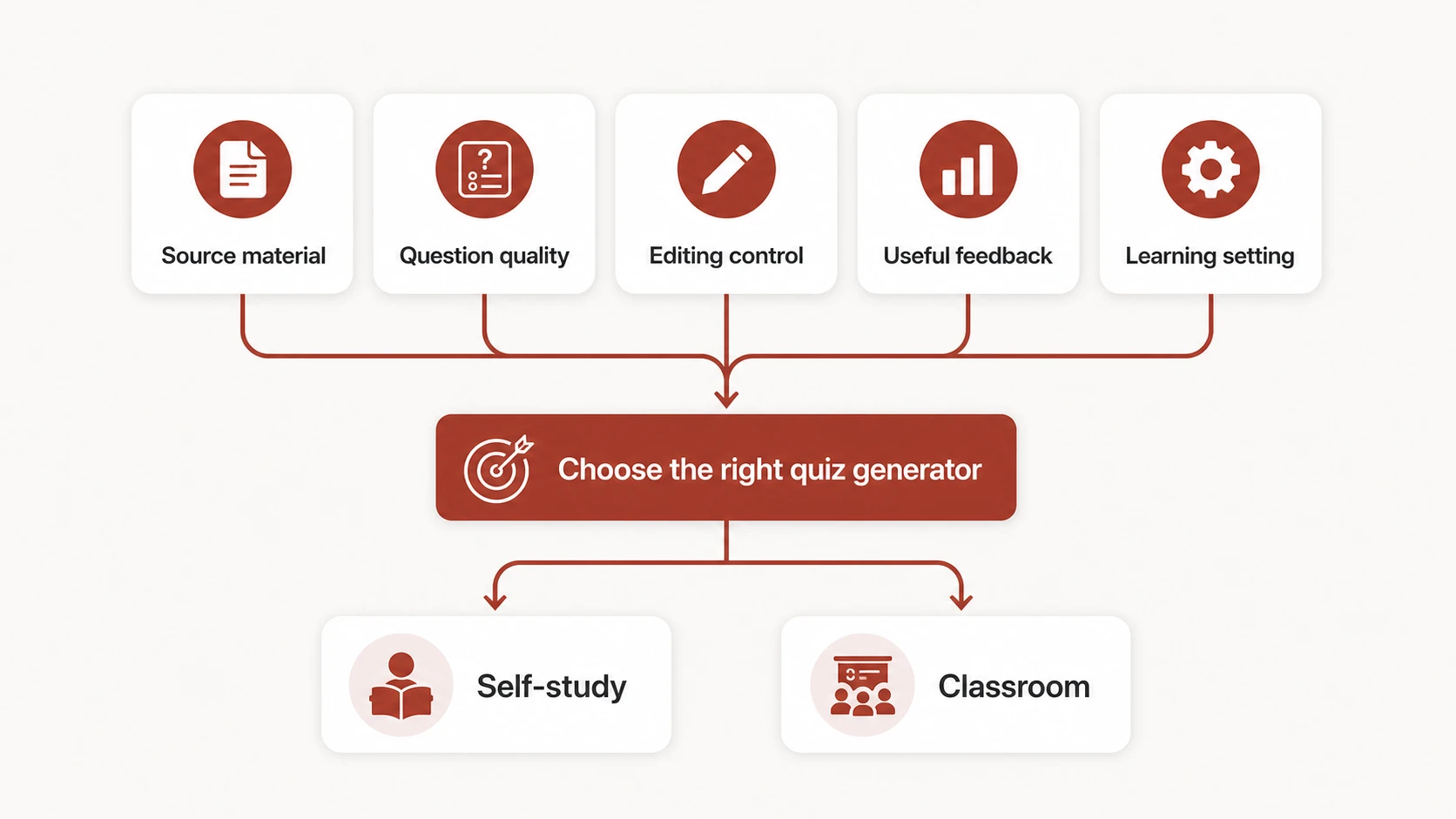 Source material

Question quality

Editing control

Useful feedback

Learning setting

Choose the right quiz generator

Self-study

Classroom